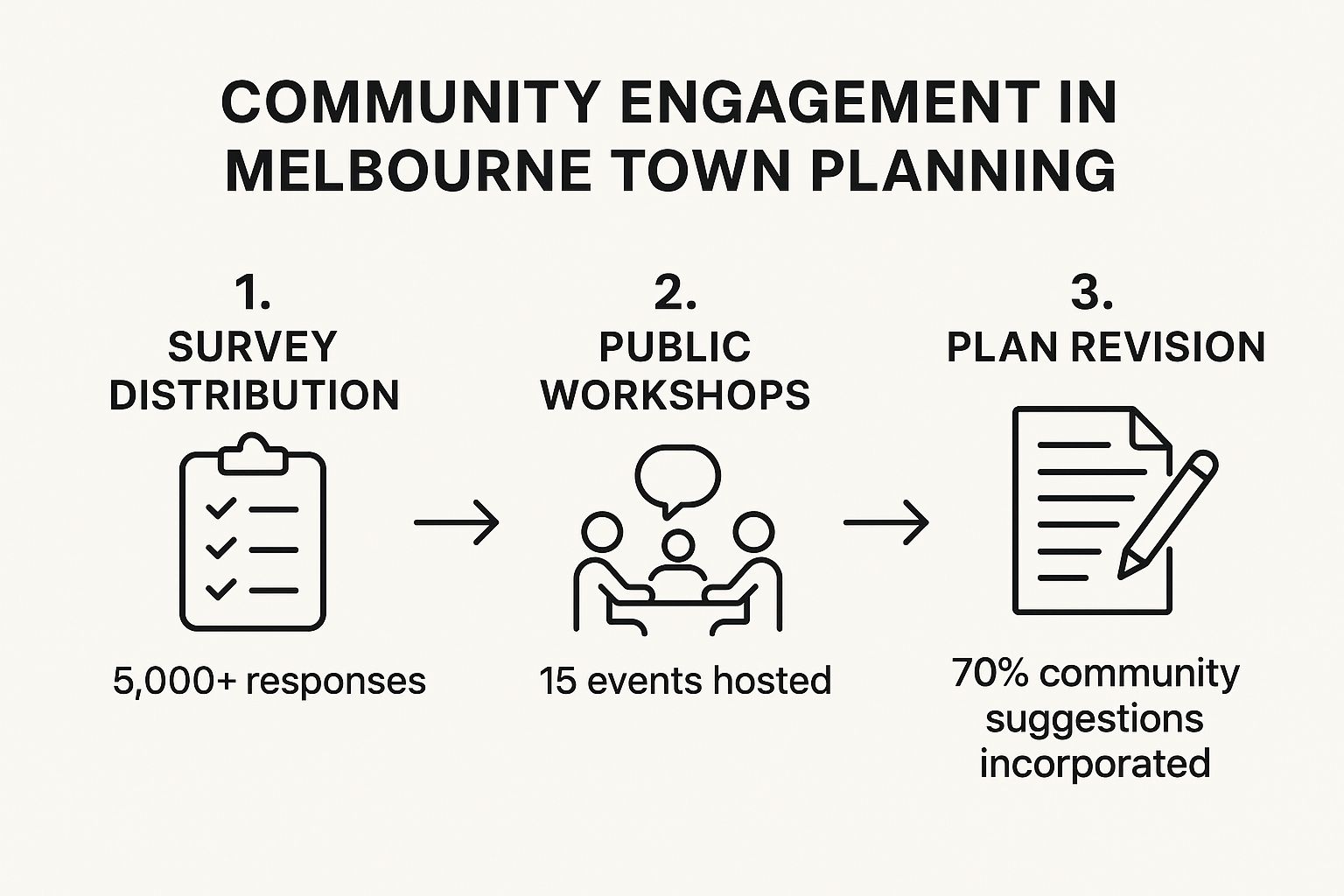 COMMUNITY ENGAGEMENT IN MELBOURNE TOWN PLANNING

1.
SURVEY DISTRIBUTION

5,000+ responses

2.
PUBLIC WORKSHOPS

15 events hosted

3.
PLAN REVISION

70% community suggestions incorporated